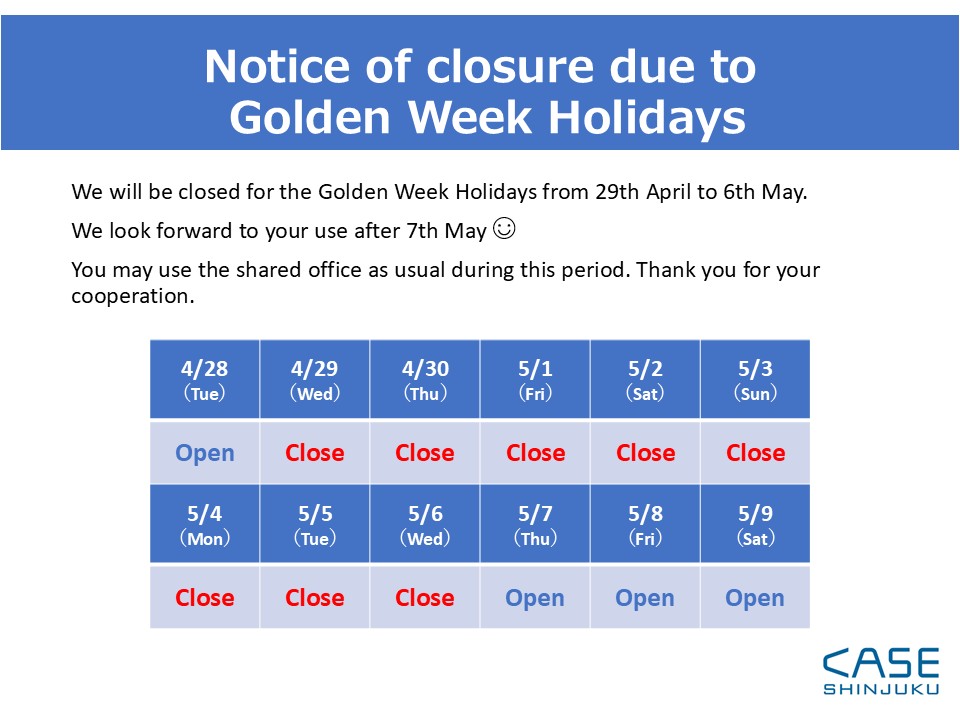 Notice of closure due to Golden Week Holidays

We will be closed for the Golden Week Holidays from 29th April to 6th May.

We look forward to your use after 7th May ☺

You may use the shared office as usual during this period. Thank you for your cooperation.

| 4/28 （Tue） | 4/29 （Wed） | 4/30 （Thu） | 5/1 （Fri） | 5/2 （Sat） | 5/3 （Sun） |
|---|---|---|---|---|---|
| Open | Close | Close | Close | Close | Close |
| 5/4 （Mon） | 5/5 （Tue） | 5/6 （Wed） | 5/7 （Thu） | 5/8 （Fri） | 5/9 （Sat） |
| Close | Close | Close | Open | Open | Open |

CASE SHINJUKU